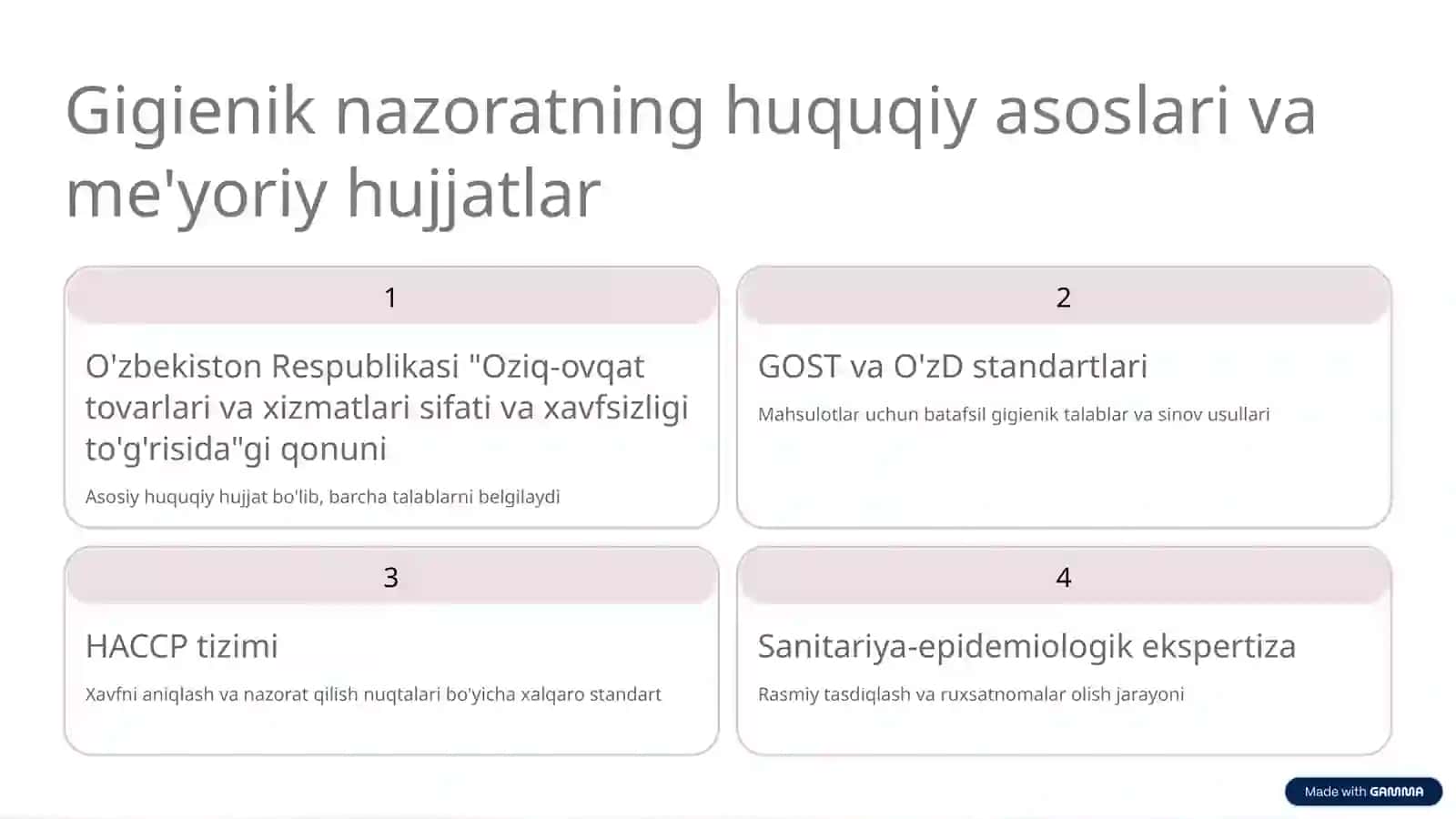 Gigienik nazoratning huquqiy asoslari va me'yoriy hujjatlar

1

O'zbekiston Respublikasi "Oziq-ovqat tovarlari va xizmatlari sifati va xavfsizligi to'g'risida"gi qonuni

Asosiy huquqiy hujjat bo'lib, barcha talablarni belgilaydi

2

GOST va O'zD standartlari

Mahsulotlar uchun batafsil gigienik talablar va sinov usullari

3

HACCP tizimi

Xavfni aniqlash va nazorat qilish nuqtalari bo'yicha xalqaro standart

4

Sanitariya-epidemiologik ekspertiza

Rasmiy tasdiqlash va ruxsatnomalar olish jarayoni

Made with GAMMA